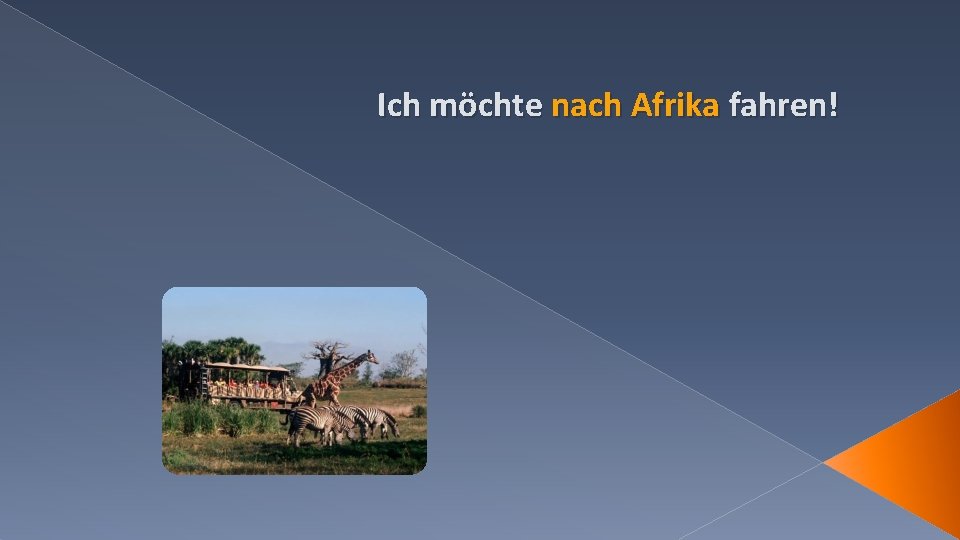 Ich möchte nach Afrika fahren!